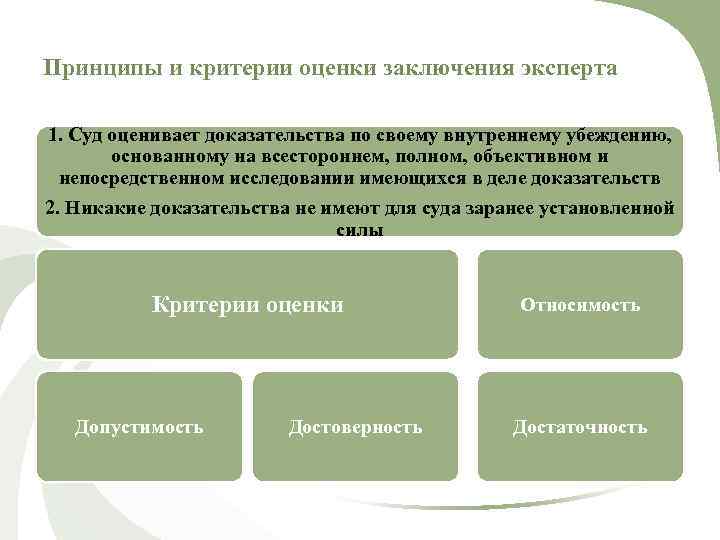 Принципы и критерии оценки заключения эксперта

1. Суд оценивает доказательства по своему внутреннему убеждению, основанному на всестороннем, полном, объективном и непосредственном исследовании имеющихся в деле доказательств

2. Никакие доказательства не имеют для суда заранее установленной силы

Критерии оценки

Относимость

Допустимость

Достоверность

Достаточность